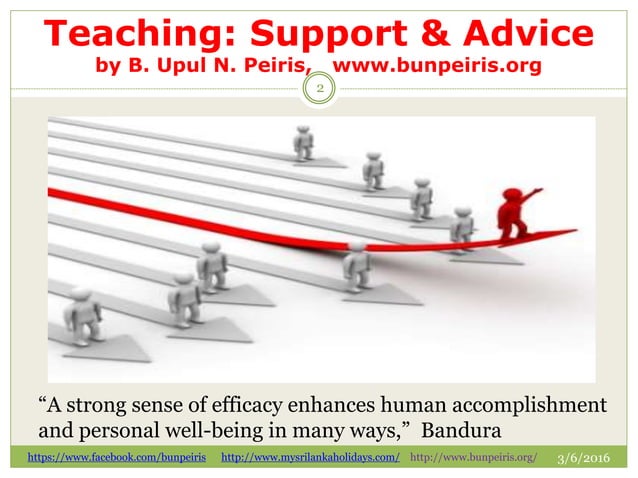 Teaching: Support & Advice
by B. Upul N. Peiris, www.bunpeiris.org

2

“A strong sense of efficacy enhances human accomplishment and personal well-being in many ways,” Bandura

https://www.facebook.com/bunpeiris http://www.mysrilankaholidays.com/ http://www.bunpeiris.org/ 3/6/2016